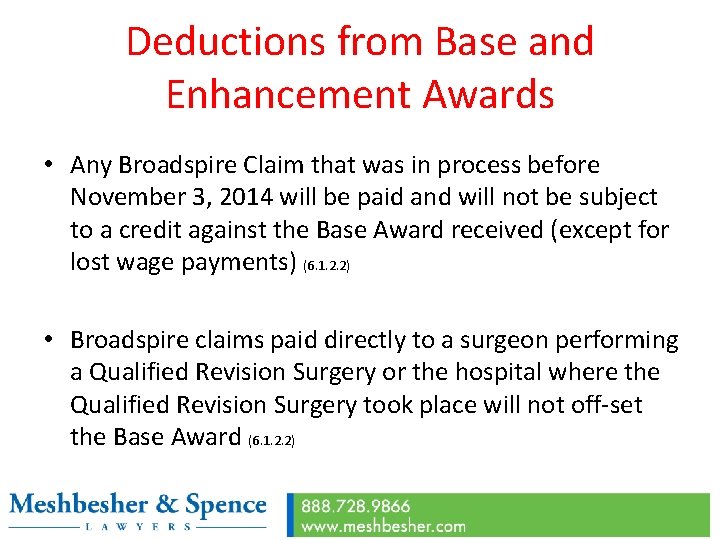 Deductions from Base and Enhancement Awards

• Any Broadspire Claim that was in process before November 3, 2014 will be paid and will not be subject to a credit against the Base Award received (except for lost wage payments) (6.1.2.2)

• Broadspire claims paid directly to a surgeon performing a Qualified Revision Surgery or the hospital where the Qualified Revision Surgery took place will not off-set the Base Award (6.1.2.2)

Meshbesher & Spence
LAWYERS

888.728.9866
www.meshbesher.com